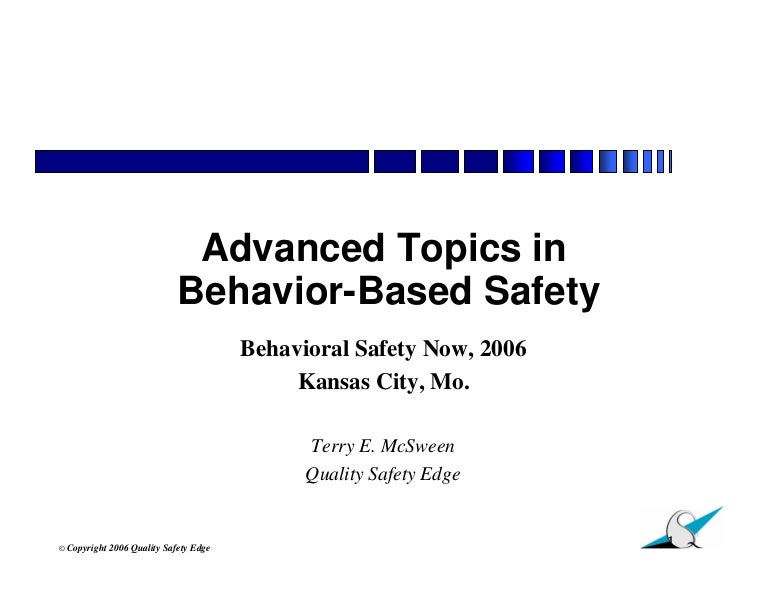 Advanced Topics in Behavior-Based Safety

Behavioral Safety Now, 2006
Kansas City, Mo.

Terry E. McSween
Quality Safety Edge

© Copyright 2006 Quality Safety Edge